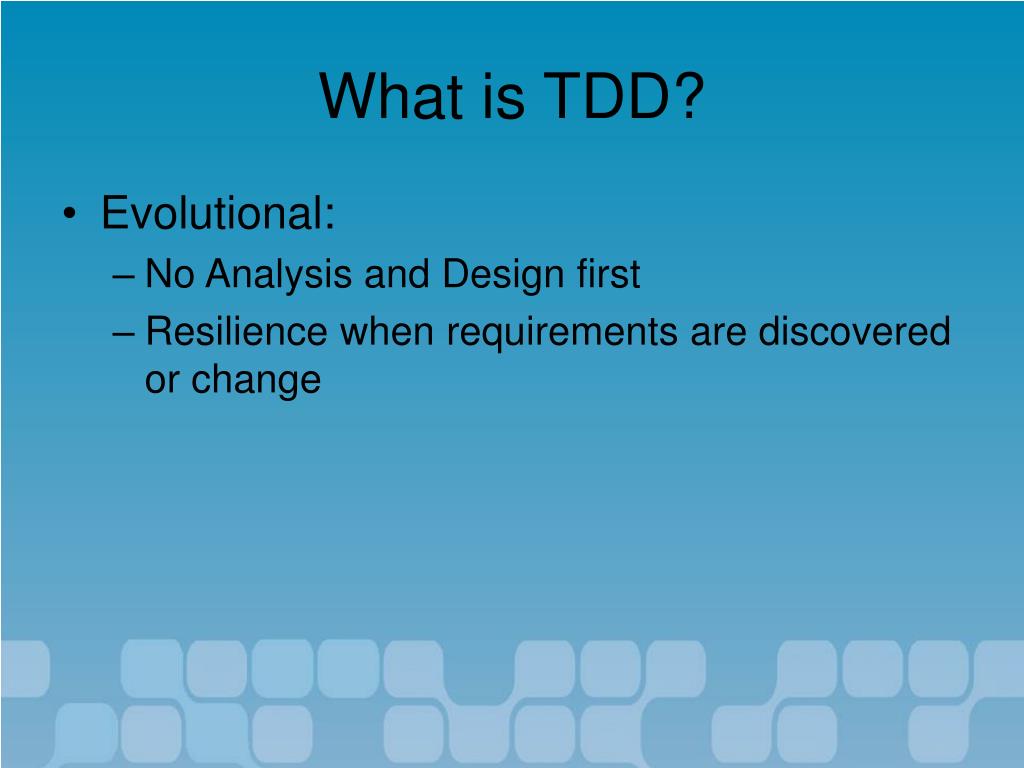 What is TDD?

• Evolutional:
– No Analysis and Design first
– Resilience when requirements are discovered or change